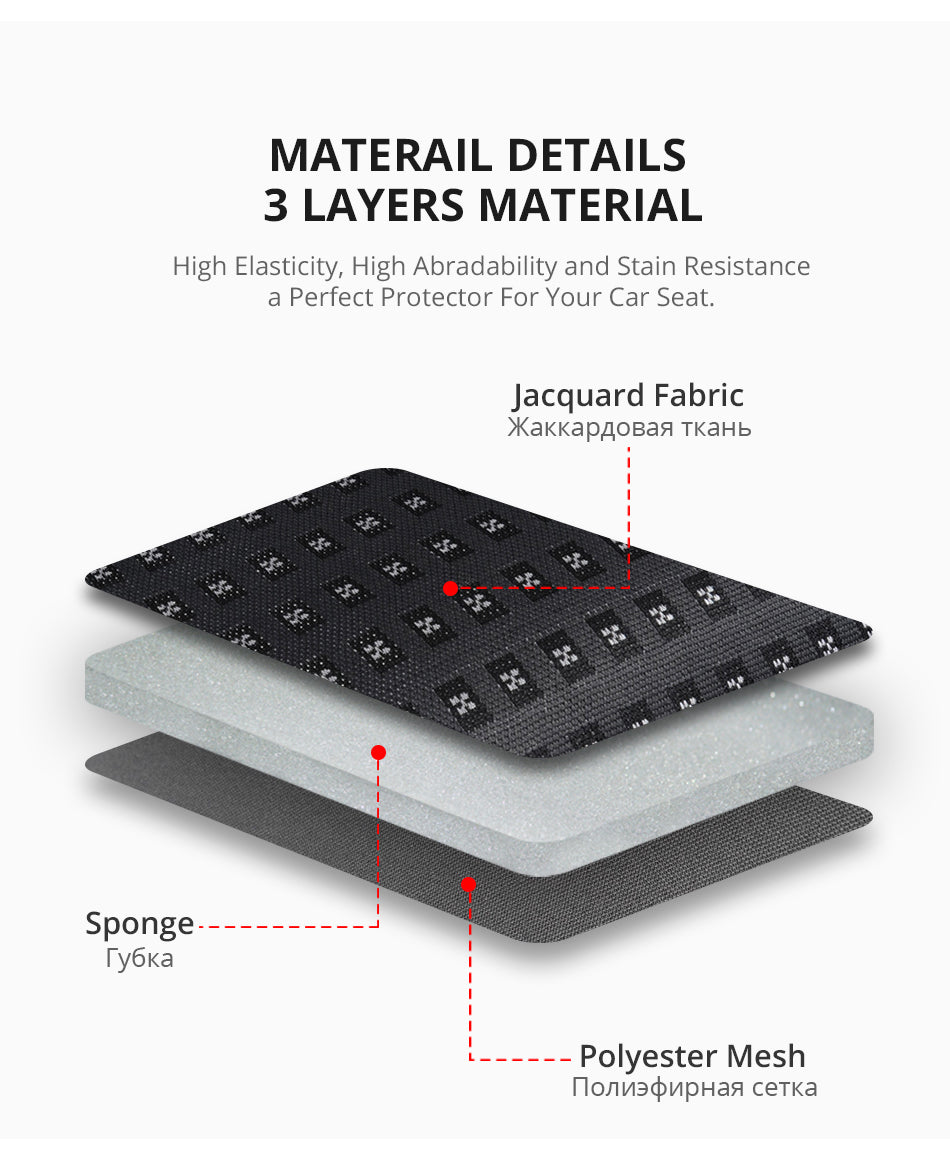 MATERAIL DETAILS
3 LAYERS MATERIAL

High Elasticity, High Abradability and Stain Resistance
a Perfect Protector For Your Car Seat.

Jacquard Fabric
Жаккардовая ткань

Sponge
Губка

Polyester Mesh
Полиэфирная сетка